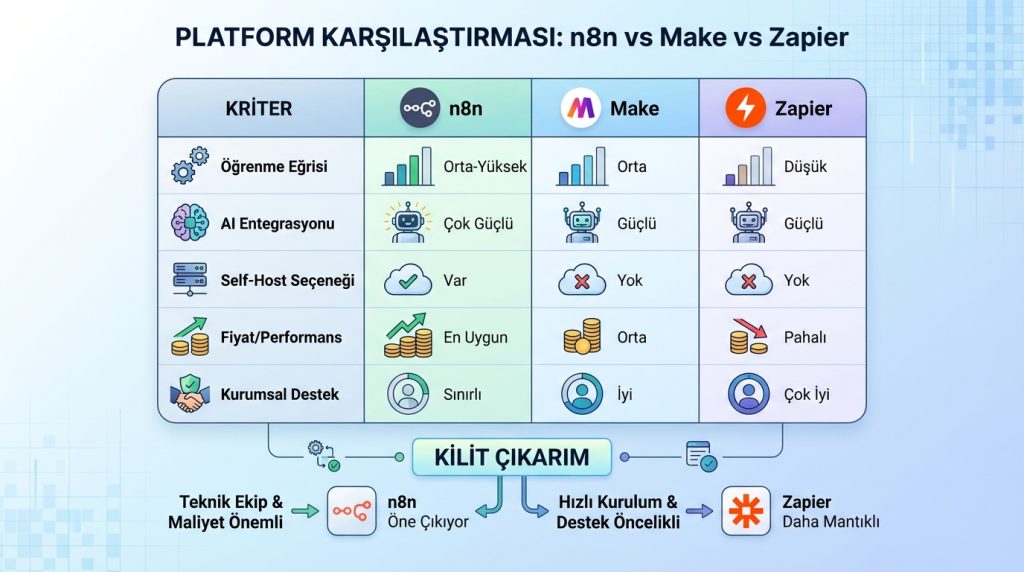 PLATFORM KARŞILAŞTIRMASI: n8n vs Make vs Zapier

| KRİTER | n8n | Make | Zapier |
|---|---|---|---|
| Öğrenme Eğrisi | Orta-Yüksek | Orta | Düşük |
| AI Entegrasyonu | Çok Güçlü | Güçlü | Güçlü |
| Self-Host Seçeneği | Var | Yok | Yok |
| Fiyat/Performans | En Uygun | Orta | Pahalı |
| Kurumsal Destek | Sınırlı | İyi | Çok İyi |

KİLİT ÇIKARIM

Teknik Ekip & Maliyet Önemli

n8n Öne Çıkıyor

Hızlı Kurulum & Destek Öncelikli

Zapier Daha Mantıklı